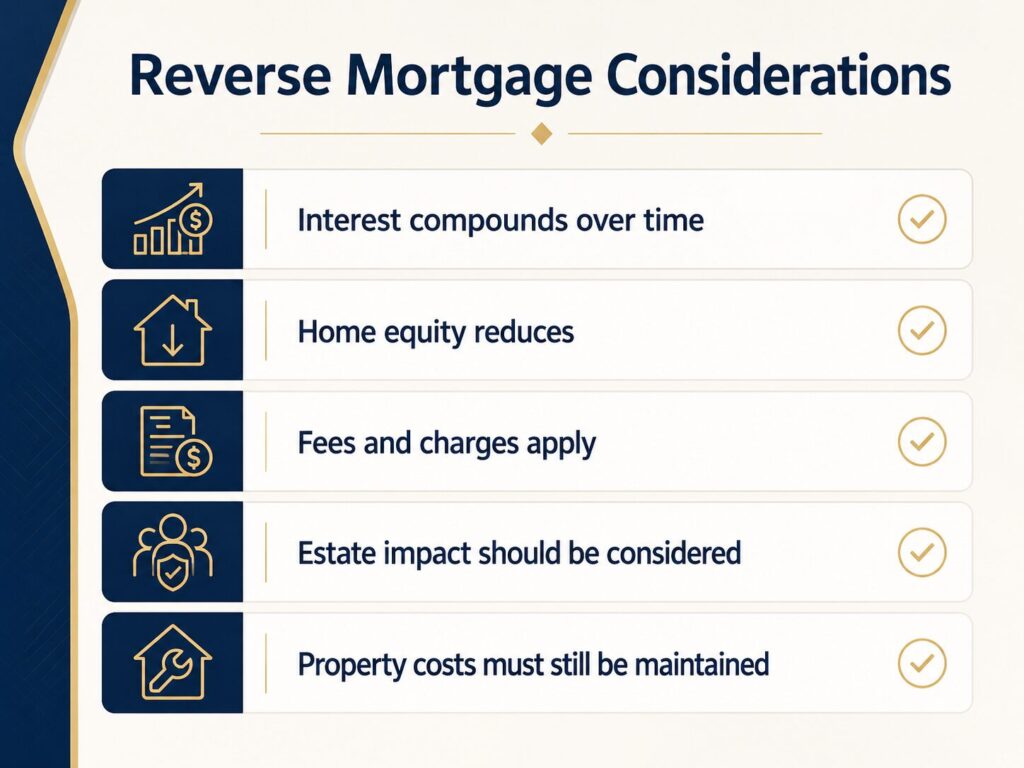 Reverse Mortgage Considerations

Interest compounds over time

Home equity reduces

Fees and charges apply

Estate impact should be considered

Property costs must still be maintained